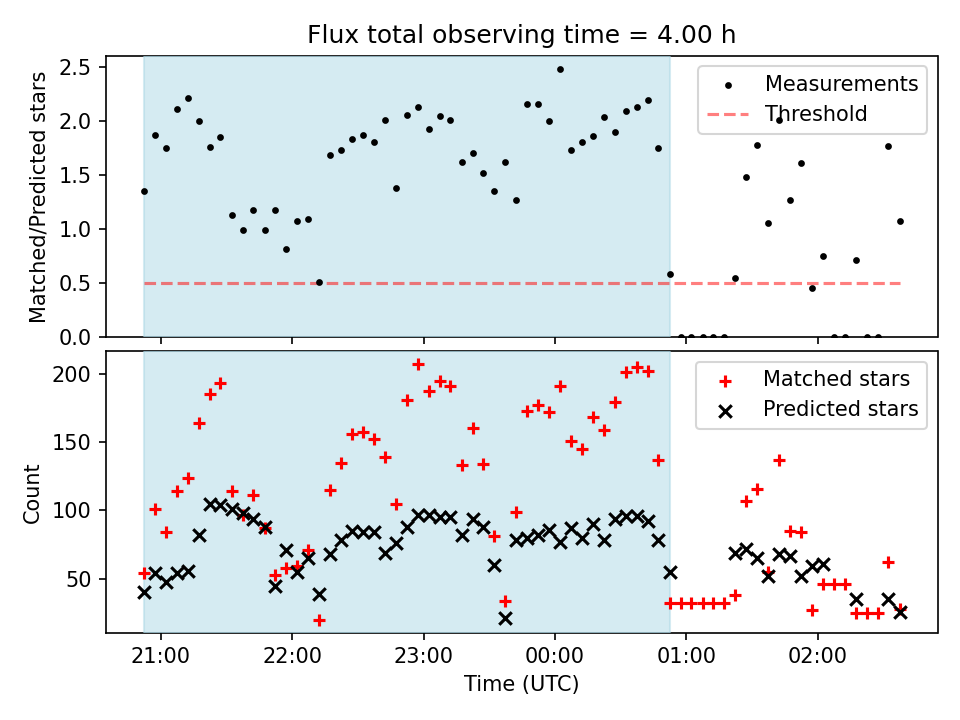 Flux total observing time = 4.00 h

Matched/Predicted stars

2.5
2.0
1.5
1.0
0.5
0.0

Measurements
Threshold

Count

200
150
100
50

Matched stars
Predicted stars

21:00 22:00 23:00 00:00 01:00 02:00

Time (UTC)